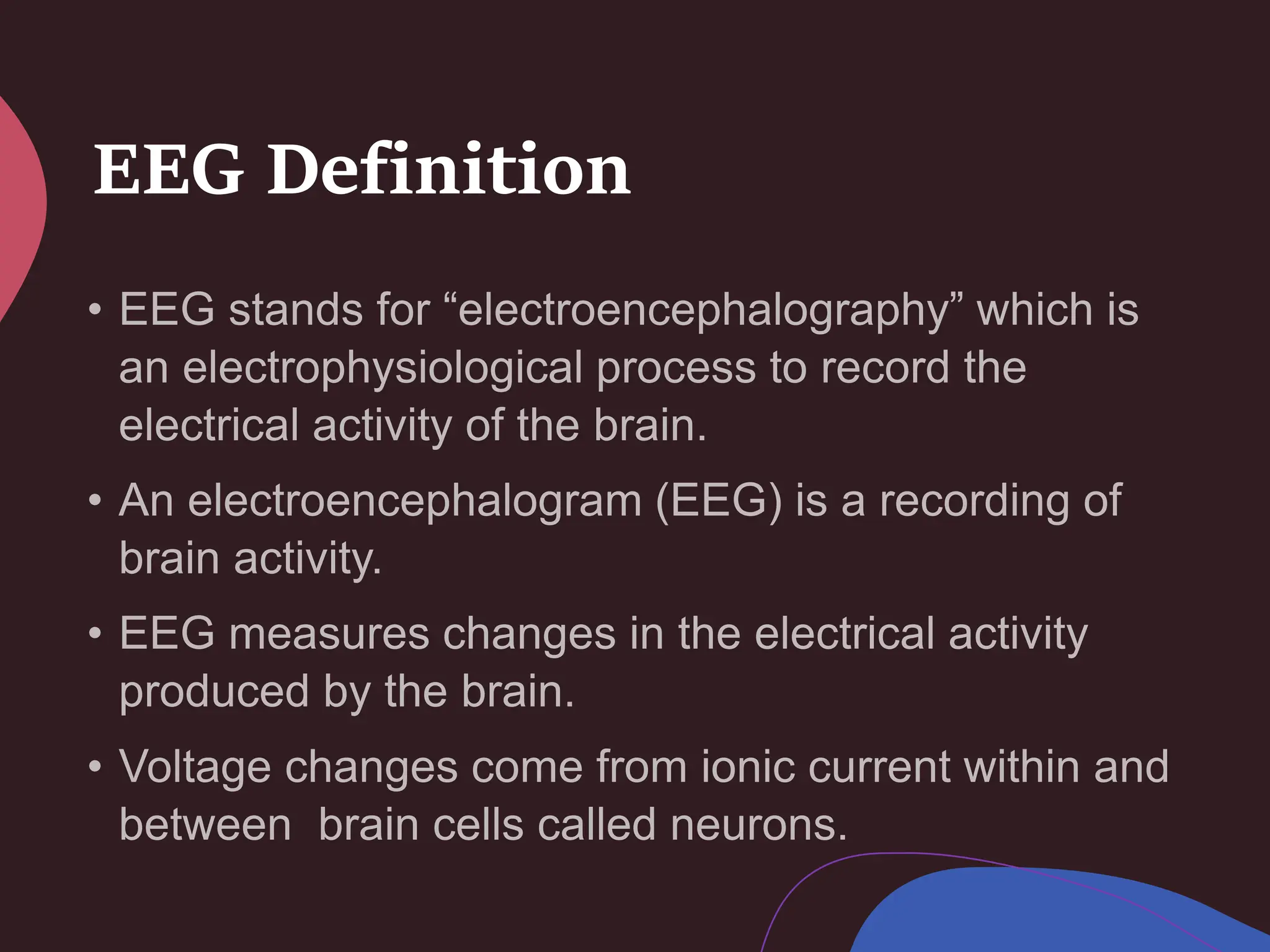 EEG Definition

• EEG stands for “electroencephalography” which is an electrophysiological process to record the electrical activity of the brain.

• An electroencephalogram (EEG) is a recording of brain activity.

• EEG measures changes in the electrical activity produced by the brain.

• Voltage changes come from ionic current within and between  brain cells called neurons.